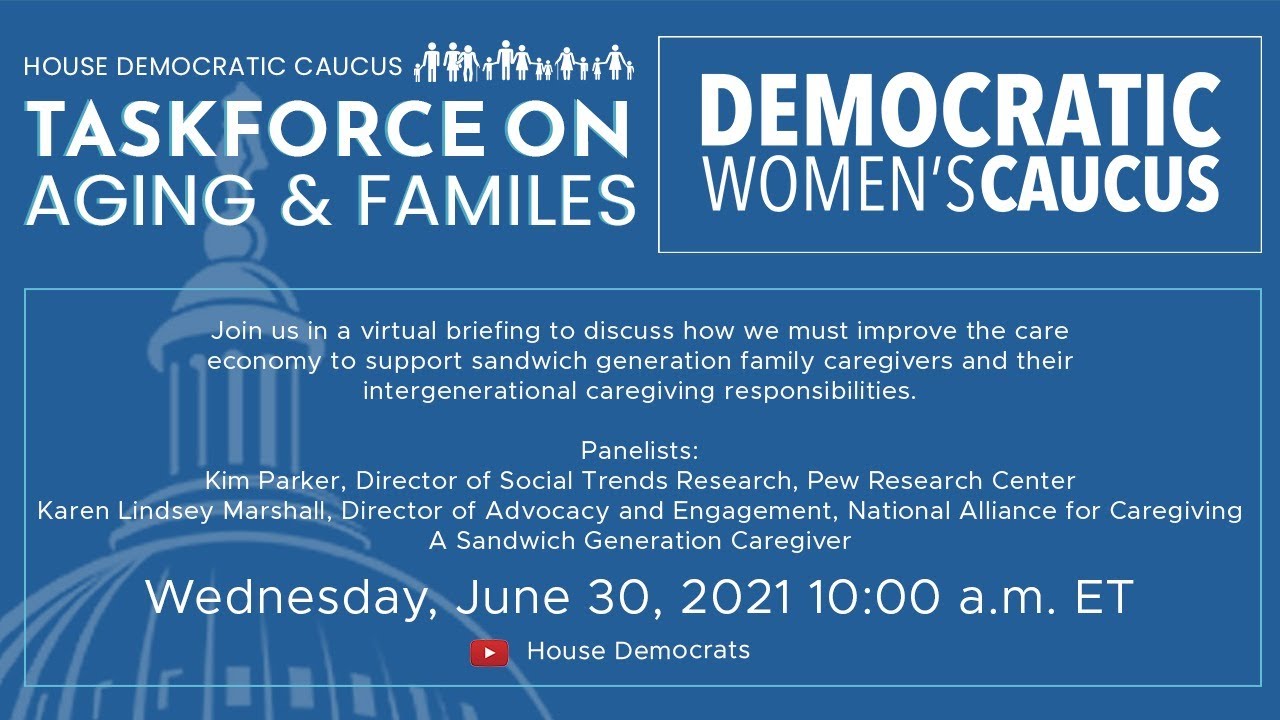 HOUSE DEMOCRATIC CAUCUS

TASKFORCE ON AGING & FAMILES

DEMOCRATIC WOMEN'S CAUCUS

Join us in a virtual briefing to discuss how we must improve the care economy to support sandwich generation family caregivers and their intergenerational caregiving responsibilities.

Panelists:
Kim Parker, Director of Social Trends Research, Pew Research Center
Karen Lindsey Marshall, Director of Advocacy and Engagement, National Alliance for Caregiving
A Sandwich Generation Caregiver

Wednesday, June 30, 2021 10:00 a.m. ET

House Democrats